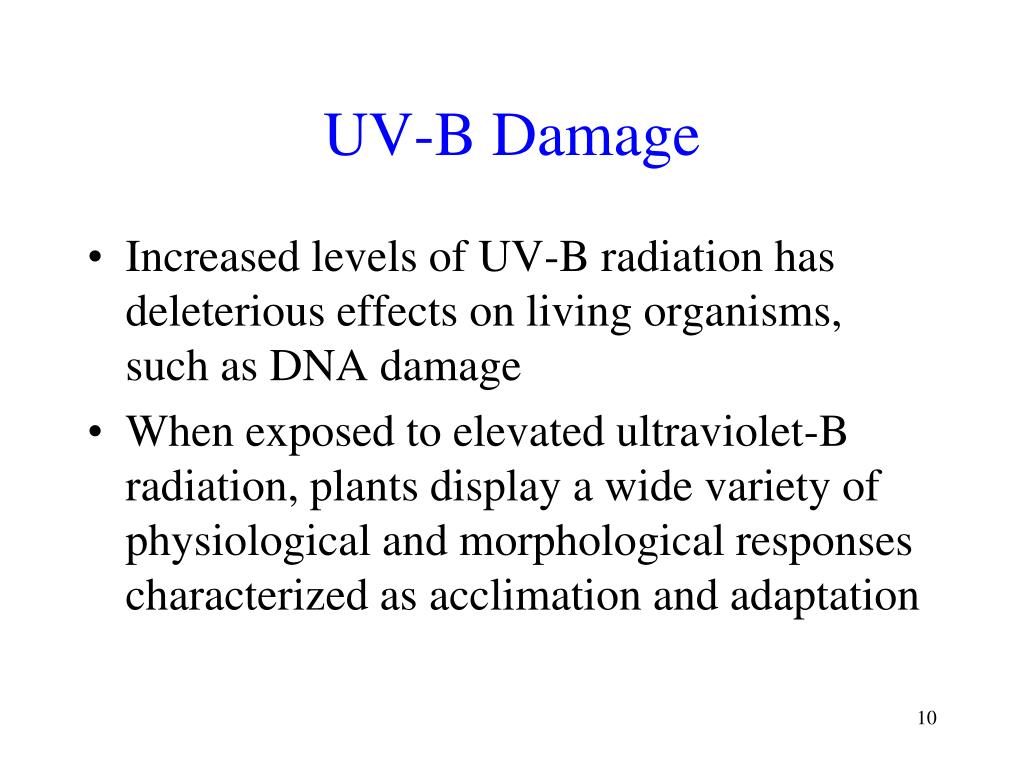 UV-B Damage

• Increased levels of UV-B radiation has deleterious effects on living organisms, such as DNA damage
• When exposed to elevated ultraviolet-B radiation, plants display a wide variety of physiological and morphological responses characterized as acclimation and adaptation

10